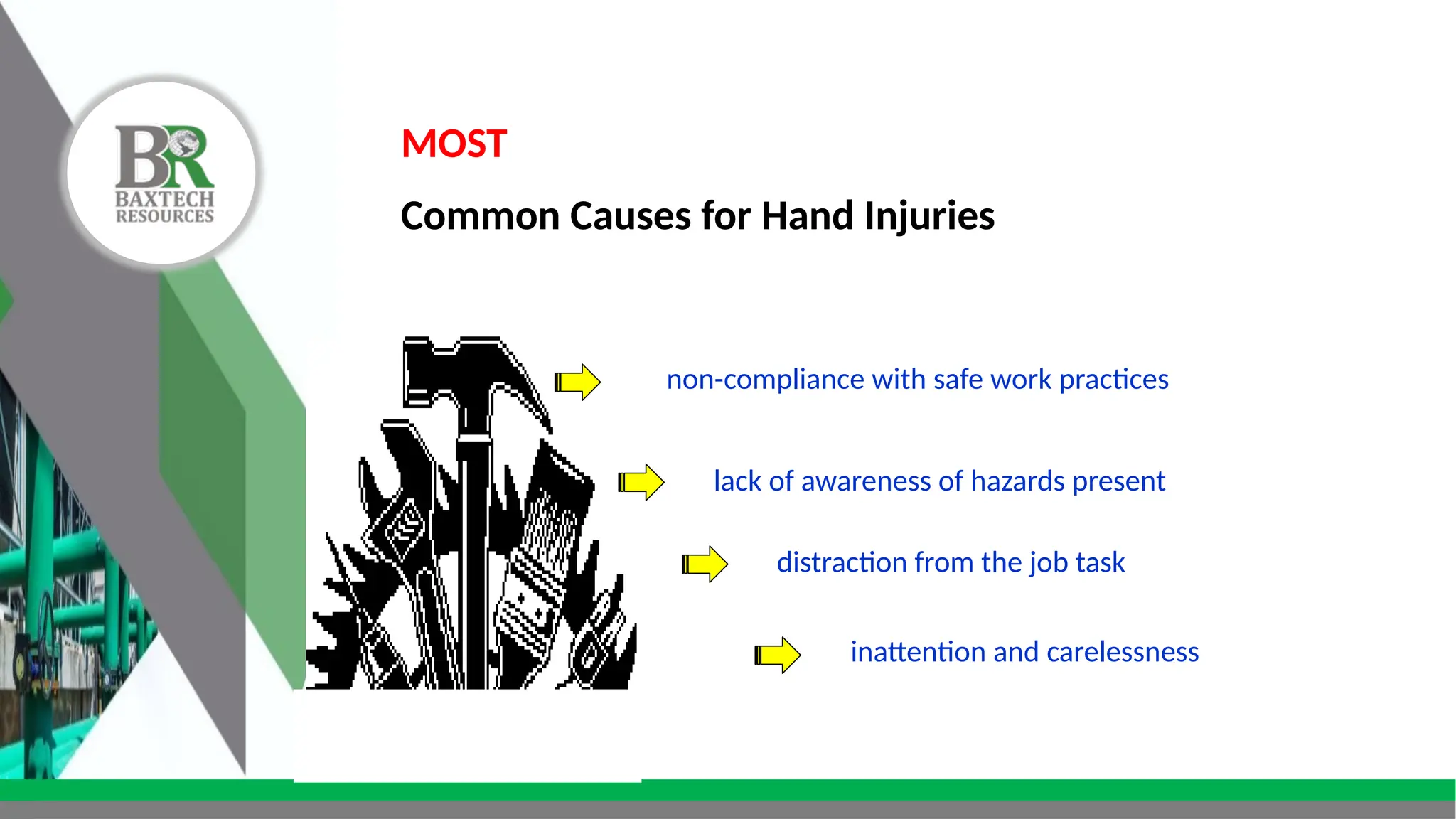 BR
BAXTECH
RESOURCES

MOST

Common Causes for Hand Injuries

non-compliance with safe work practices

lack of awareness of hazards present

distraction from the job task

inattention and carelessness